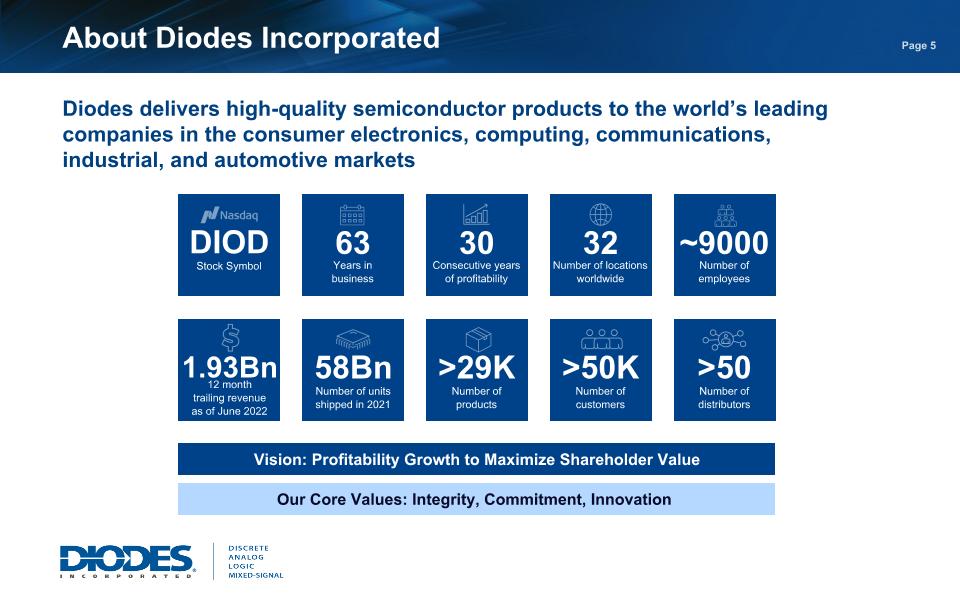 About Diodes Incorporated

Page 5

Diodes delivers high-quality semiconductor products to the world's leading companies in the consumer electronics, computing, communications, industrial, and automotive markets

Nasdaq
DIOD
Stock Symbol

63
Years in business

30
Consecutive years of profitability

32
Number of locations worldwide

~9000
Number of employees

1.93Bn
12 month trailing revenue as of June 2022

58Bn
Number of units shipped in 2021

>29K
Number of products

>50K
Number of customers

>50
Number of distributors

Vision: Profitability Growth to Maximize Shareholder Value

Our Core Values: Integrity, Commitment, Innovation

DIODES INCORPORATED

DISCRETE
ANALOG
LOGIC
MIXED-SIGNAL